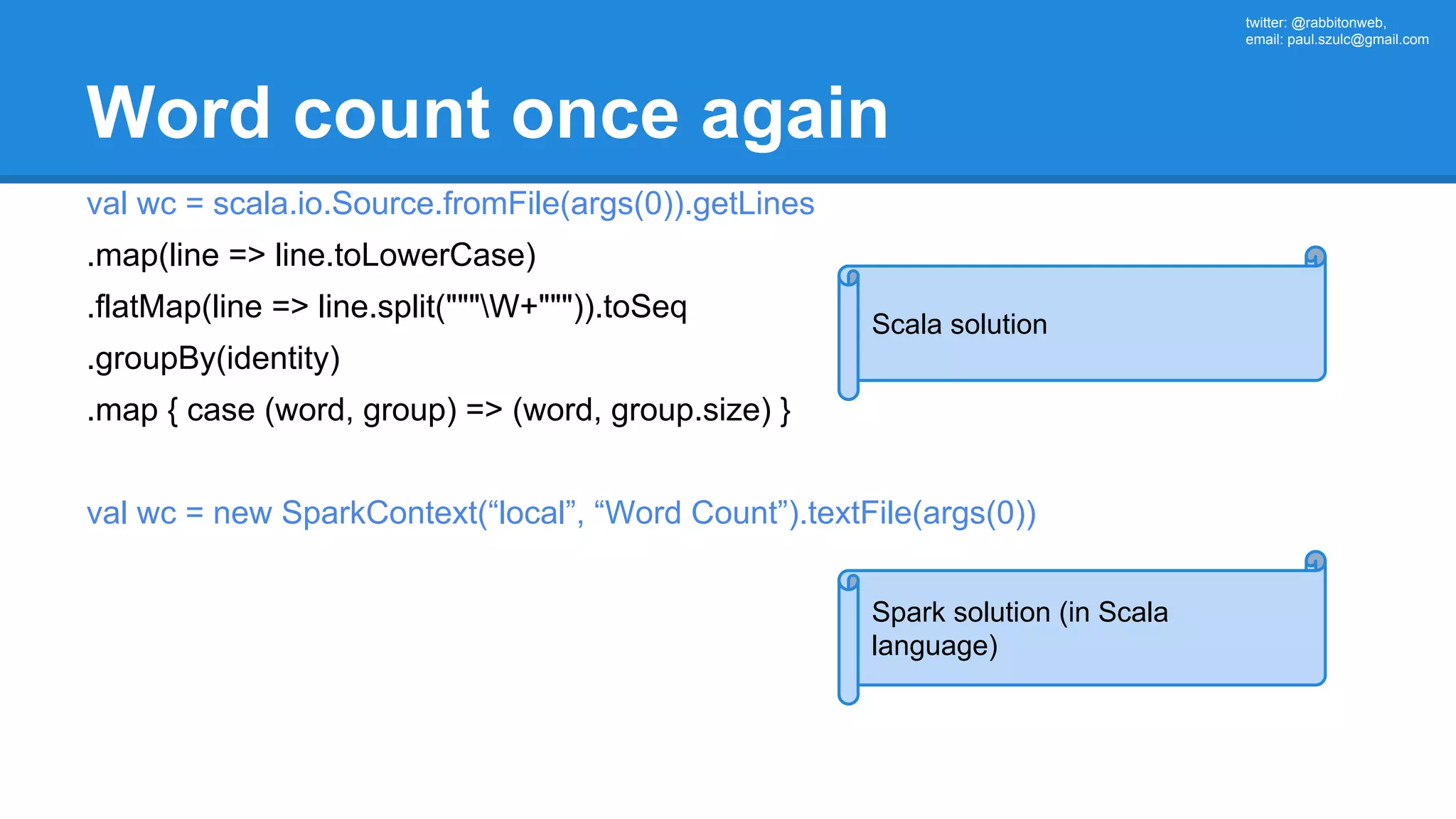 twitter: @rabbitonweb,
email: paul.szulc@gmail.com

Word count once again

val wc = scala.io.Source.fromFile(args(0)).getLines
.map(line => line.toLowerCase)
.flatMap(line => line.split("""\W+""")).toSeq
.groupBy(identity)
.map { case (word, group) => (word, group.size) }

Scala solution

val wc = new SparkContext(“local”, “Word Count”).textFile(args(0))

Spark solution (in Scala language)